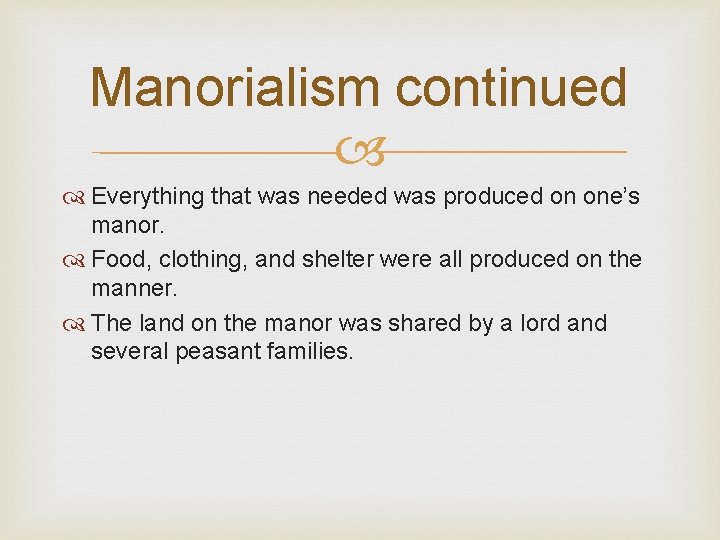 Manorialism continued

Everything that was needed was produced on one's manor.

Food, clothing, and shelter were all produced on the manner.

The land on the manor was shared by a lord and several peasant families.